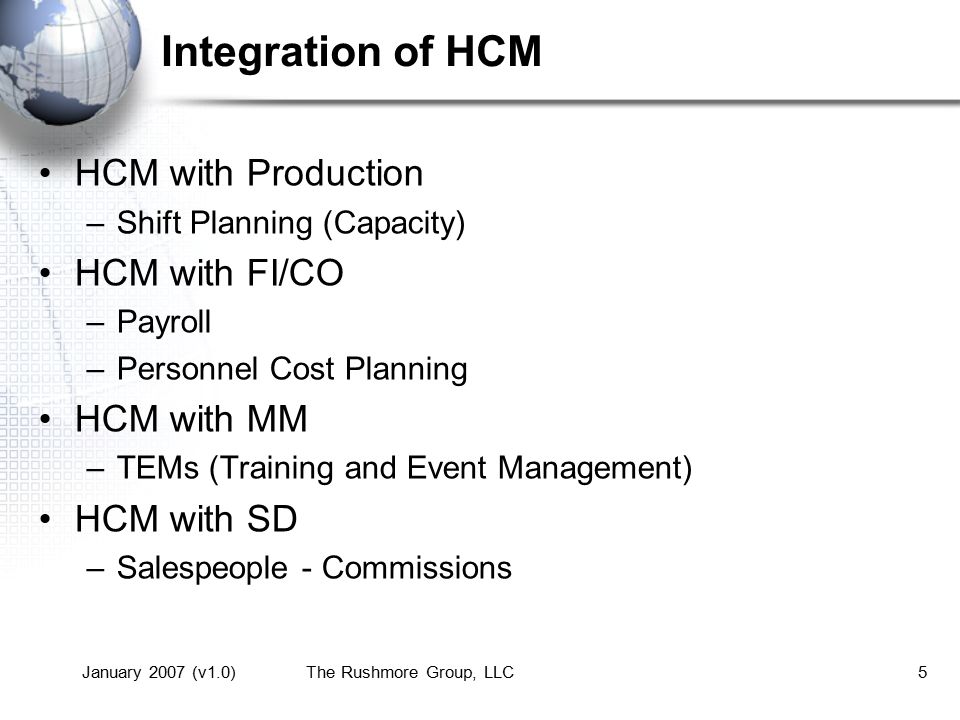 Integration of HCM

• HCM with Production
– Shift Planning (Capacity)
• HCM with FI/CO
– Payroll
– Personnel Cost Planning
• HCM with MM
– TEMs (Training and Event Management)
• HCM with SD
– Salespeople - Commissions

January 2007 (v1.0)    The Rushmore Group, LLC    5